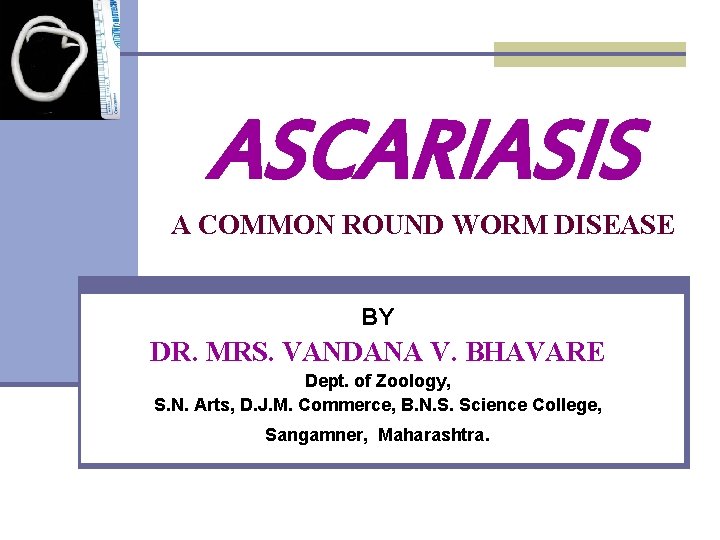 ASCARIASIS

A COMMON ROUND WORM DISEASE

BY

DR. MRS. VANDANA V. BHAVARE

Dept. of Zoology,
S.N. Arts, D.J.M. Commerce, B.N.S. Science College,
Sangamner, Maharashtra.